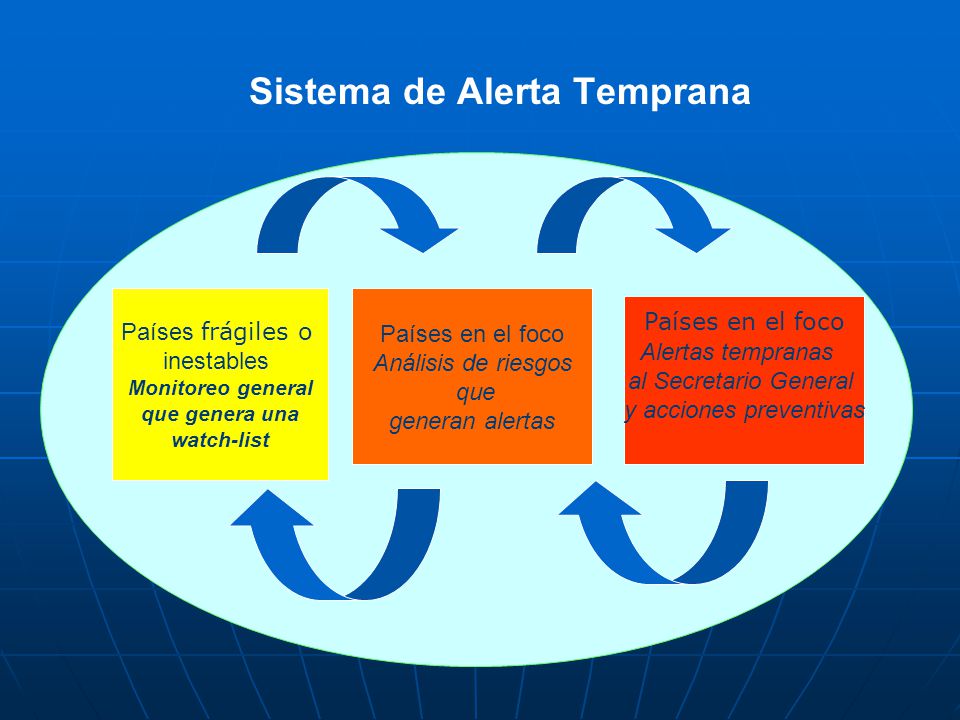 Sistema de Alerta Temprana

Países frágiles o inestables
Monitoreo general que genera una watch-list

Países en el foco
Análisis de riesgos que generan alertas

Países en el foco
Alertas tempranas al Secretario General y acciones preventivas